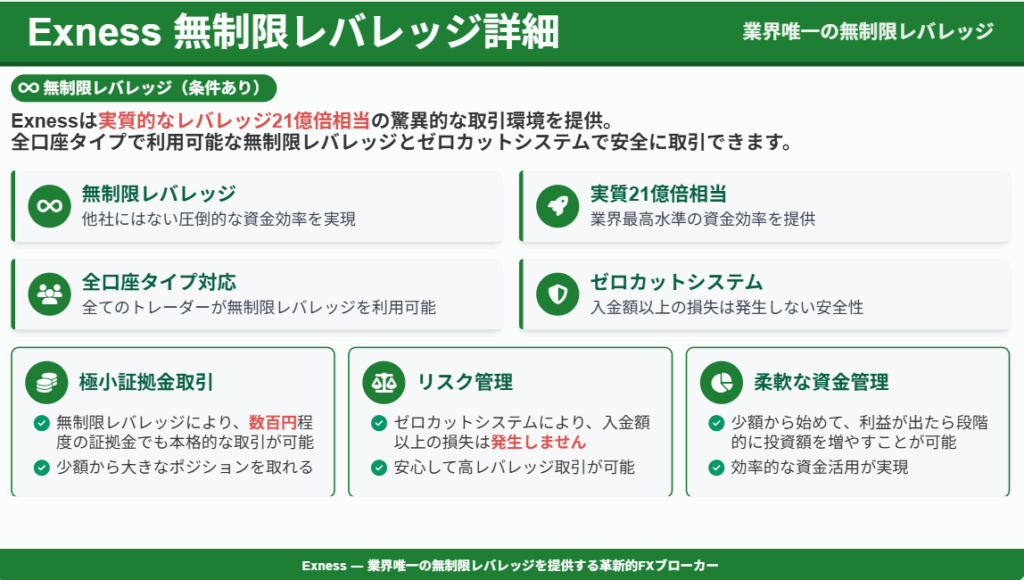 Exness 無制限レバレッジ詳細

業界唯一の無制限レバレッジ

∞ 無制限レバレッジ（条件あり）

Exnessは実質的なレバレッジ21億倍相当の驚異的な取引環境を提供。
全口座タイプで利用可能な無制限レバレッジとゼロカットシステムで安全に取引できます。

無制限レバレッジ
他社にはない圧倒的な資金効率を実現

実質21億倍相当
業界最高水準の資金効率を提供

全口座タイプ対応
全てのトレーダーが無制限レバレッジを利用可能

ゼロカットシステム
入金額以上の損失は発生しない安全性

極小証拠金取引
無制限レバレッジにより、数百円程度の証拠金でも本格的な取引が可能
少額から大きなポジションを取れる

リスク管理
ゼロカットシステムにより、入金額以上の損失は発生しません
安心して高レバレッジ取引が可能

柔軟な資金管理
少額から始めて、利益が出たら段階的に投資額を増やすことが可能
効率的な資金活用が実現

Exness — 業界唯一の無制限レバレッジを提供する革新的FXブローカー